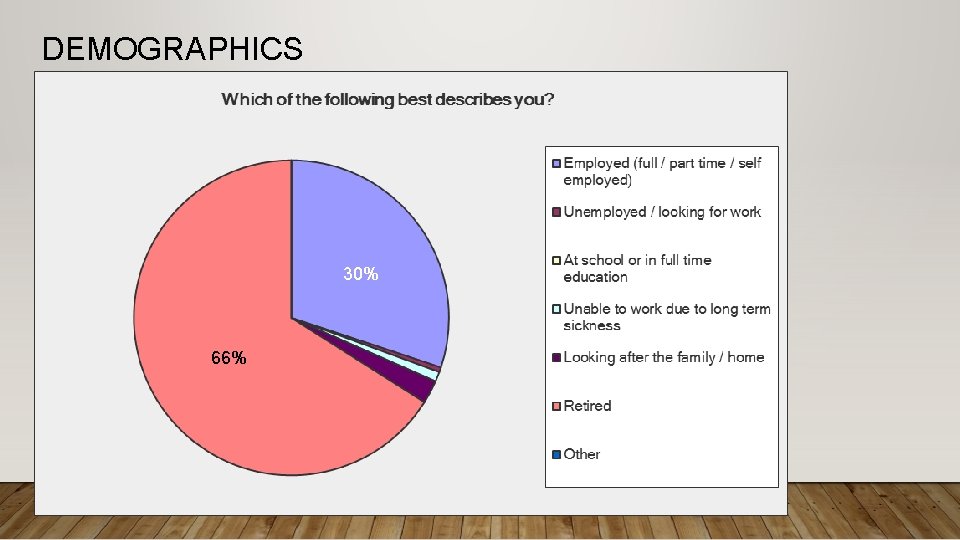 DEMOGRAPHICS

Which of the following best describes you?

30%

66%

Employed (full / part time / self employed)

Unemployed / looking for work

At school or in full time education

Unable to work due to long term sickness

Looking after the family / home

Retired

Other